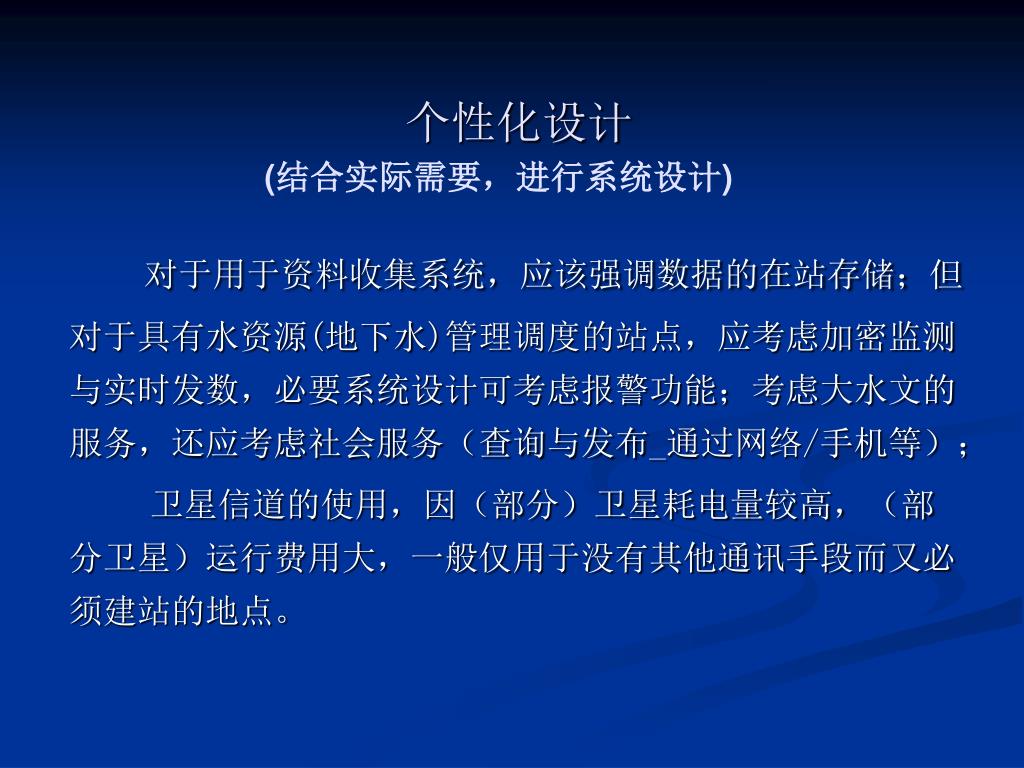 个性化设计
(结合实际需要，进行系统设计)

对于用于资料收集系统，应该强调数据的在站存储；但对于具有水资源(地下水)管理调度的站点，应考虑加密监测与实时发数，必要系统设计可考虑报警功能；考虑大水文的服务，还应考虑社会服务（查询与发布_通过网络/手机等）；

卫星信道的使用，因（部分）卫星耗电量较高，（部分卫星）运行费用大，一般仅用于没有其他通讯手段而又必须建站的地点。